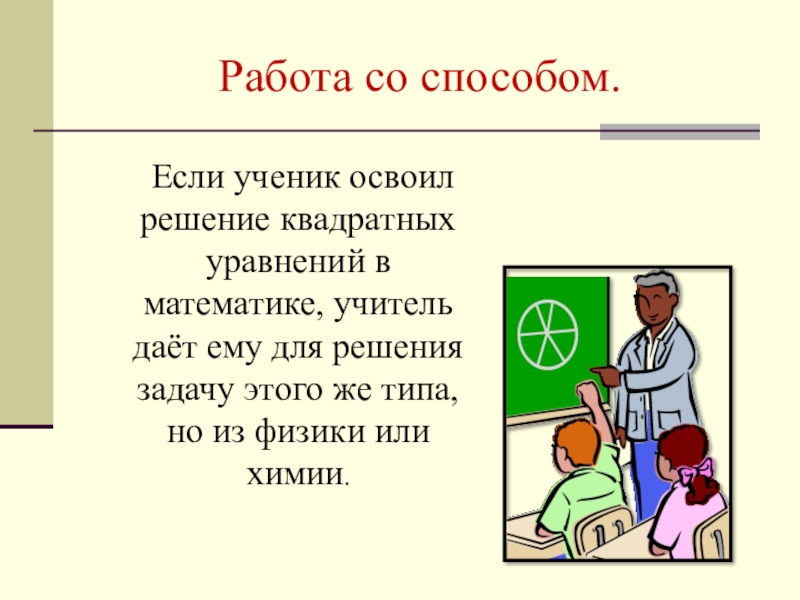 Работа со способом.

Если ученик освоил решение квадратных уравнений в математике, учитель даёт ему для решения задачу этого же типа, но из физики или химии.